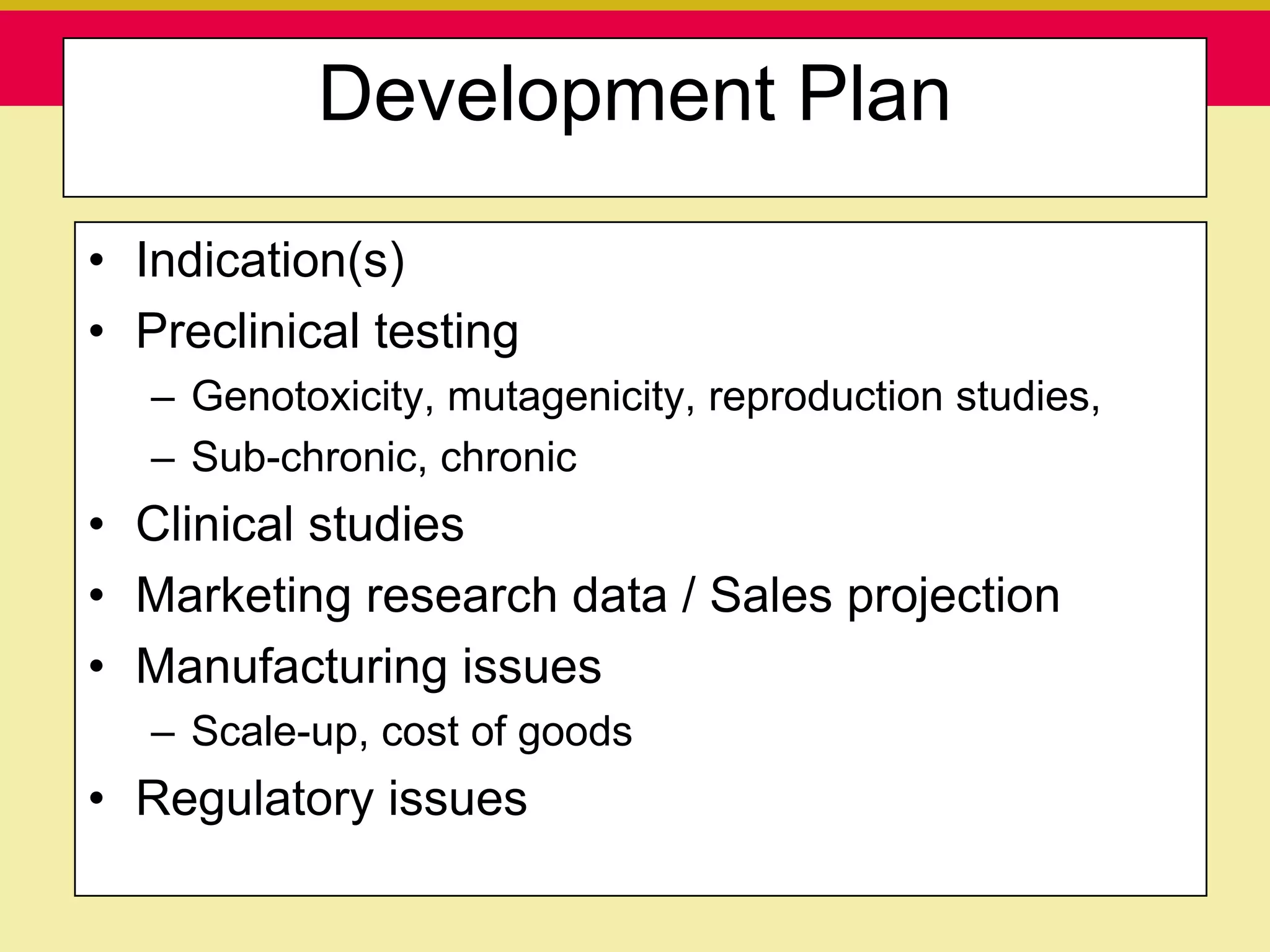 Development Plan

• Indication(s)
• Preclinical testing
  – Genotoxicity, mutagenicity, reproduction studies,
  – Sub-chronic, chronic
• Clinical studies
• Marketing research data / Sales projection
• Manufacturing issues
  – Scale-up, cost of goods
• Regulatory issues